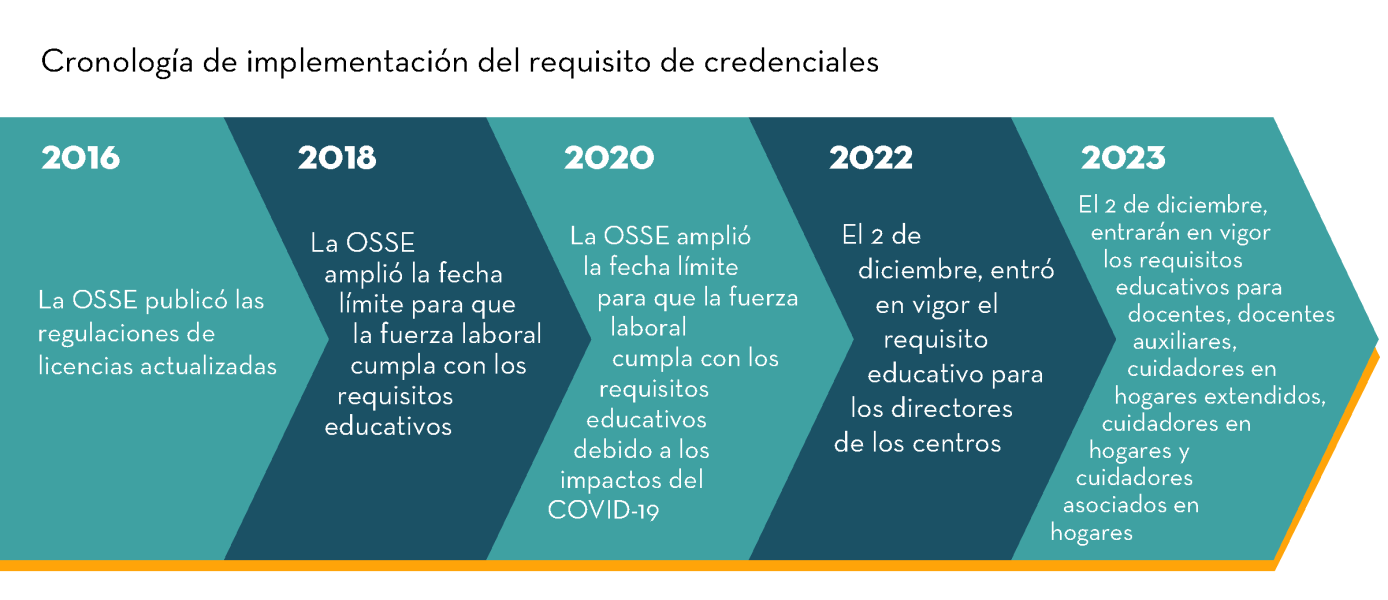 Cronología de implementación del requisito de credenciales

2016

La OSSE publicó las regulaciones de licencias actualizadas

2018

La OSSE amplió la fecha límite para que la fuerza laboral cumpla con los requisitos educativos

2020

La OSSE amplió la fecha límite para que la fuerza laboral cumpla con los requisitos educativos debido a los impactos del COVID-19

2022

El 2 de diciembre, entró en vigor el requisito educativo para los directores de los centros

2023

El 2 de diciembre, entrarán en vigor los requisitos educativos para docentes, docentes auxiliares, cuidadores en hogares extendidos, cuidadores en hogares y cuidadores asociados en hogares